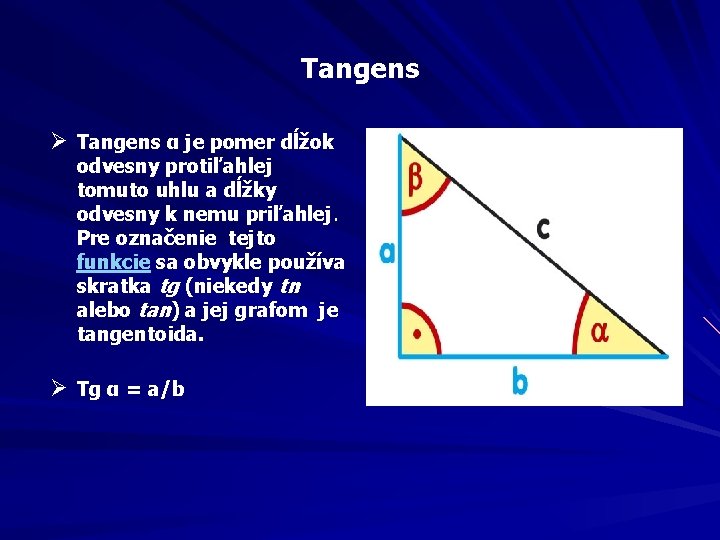 Tangens

➢ Tangens α je pomer dĺžok odvesny protiľahlej tomuto uhlu a dĺžky odvesny k nemu priľahlej. Pre označenie tejto funkcie sa obvykle používa skratka tg (niekedy tn alebo tan) a jej grafom je tangentoida.

➢ Tg α = a/b

β
c
a
α
b